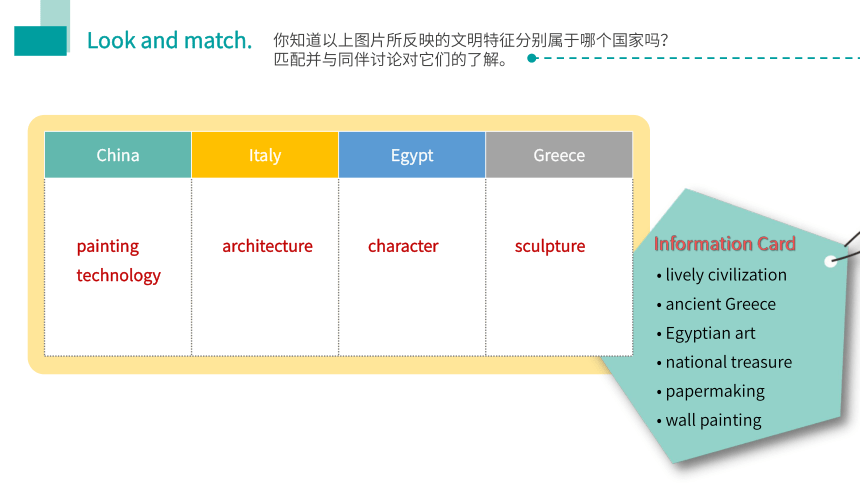 Look and match.

你知道以上图片所反映的文明特征分别属于哪个国家吗？匹配并与同伴讨论对它们的了解。

| China | Italy | Egypt | Greece |
|---|---|---|---|
| painting technology | architecture | character | sculpture |

Information Card
• lively civilization
• ancient Greece
• Egyptian art
• national treasure
• papermaking
• wall painting